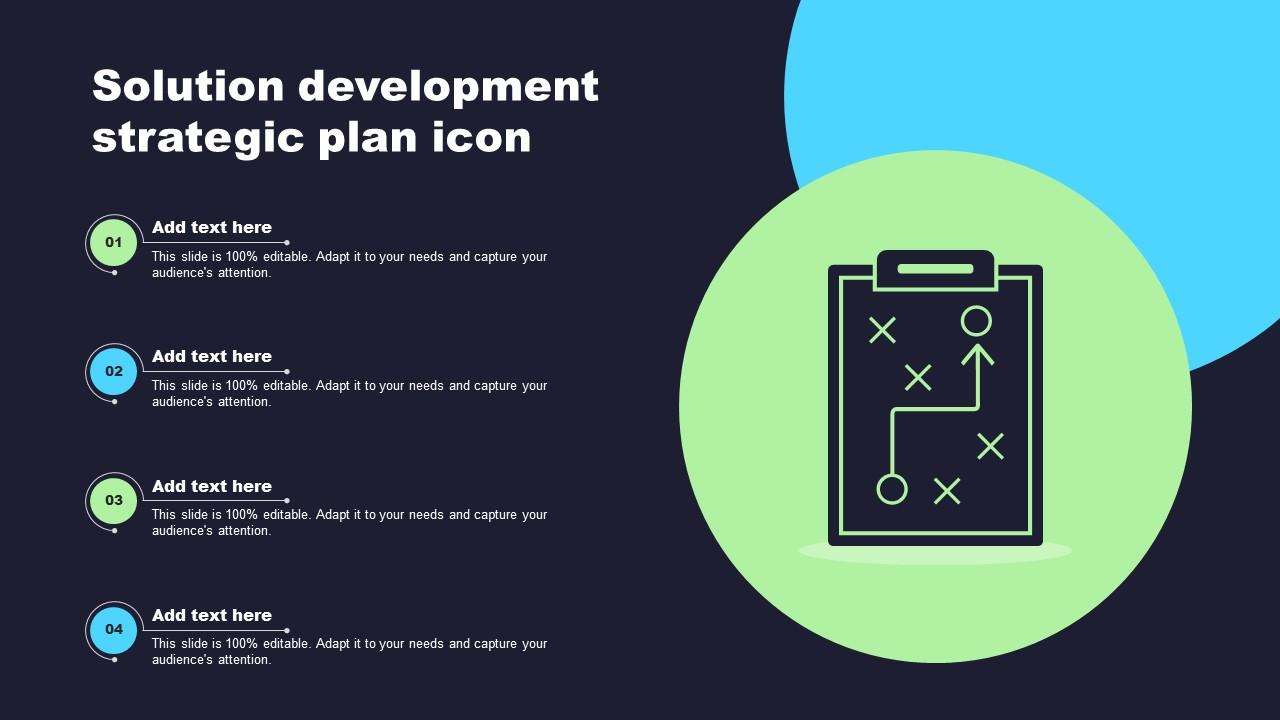 Solution development strategic plan icon

01

Add text here

This slide is 100% editable. Adapt it to your needs and capture your audience's attention.

02

Add text here

This slide is 100% editable. Adapt it to your needs and capture your audience's attention.

03

Add text here

This slide is 100% editable. Adapt it to your needs and capture your audience's attention.

04

Add text here

This slide is 100% editable. Adapt it to your needs and capture your audience's attention.